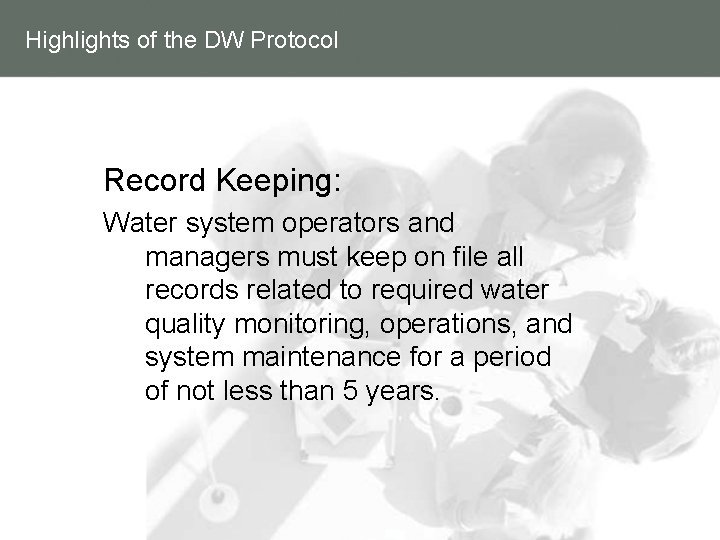 Highlights of the DW Protocol

Record Keeping:

Water system operators and managers must keep on file all records related to required water quality monitoring, operations, and system maintenance for a period of not less than 5 years.